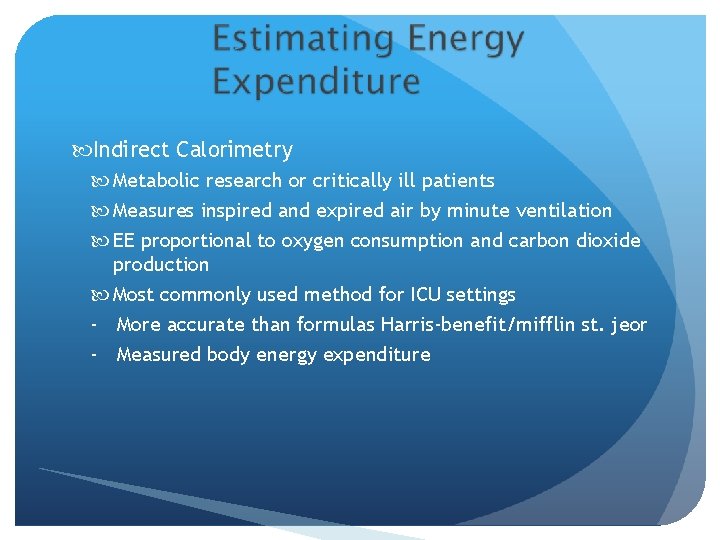 Estimating Energy Expenditure

Indirect Calorimetry
Metabolic research or critically ill patients
Measures inspired and expired air by minute ventilation
EE proportional to oxygen consumption and carbon dioxide production
Most commonly used method for ICU settings
- More accurate than formulas Harris-benefit/mifflin st. jeor
- Measured body energy expenditure